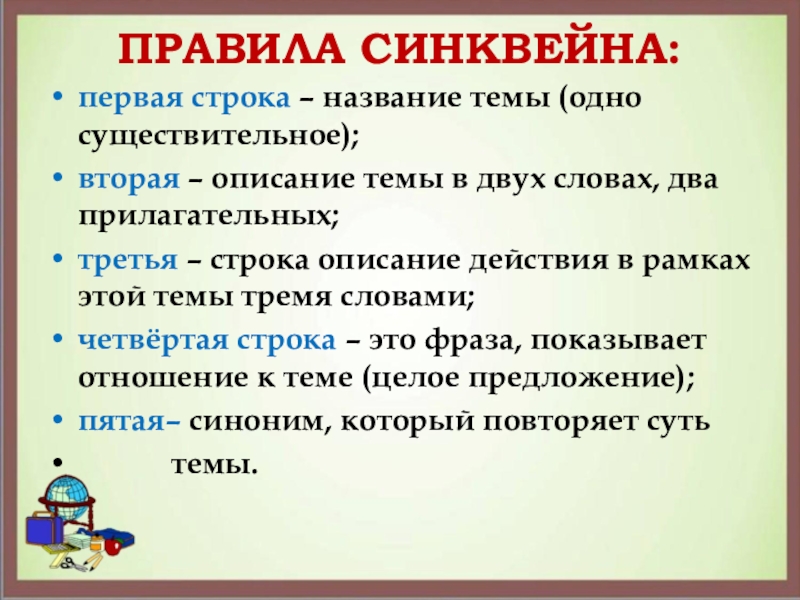 ПРАВИЛА СИНКВЕЙНА:

• первая строка – название темы (одно существительное);
• вторая – описание темы в двух словах, два прилагательных;
• третья – строка описание действия в рамках этой темы тремя словами;
• четвёртая строка – это фраза, показывает отношение к теме (целое предложение);
• пятая– синоним, который повторяет суть
• темы.